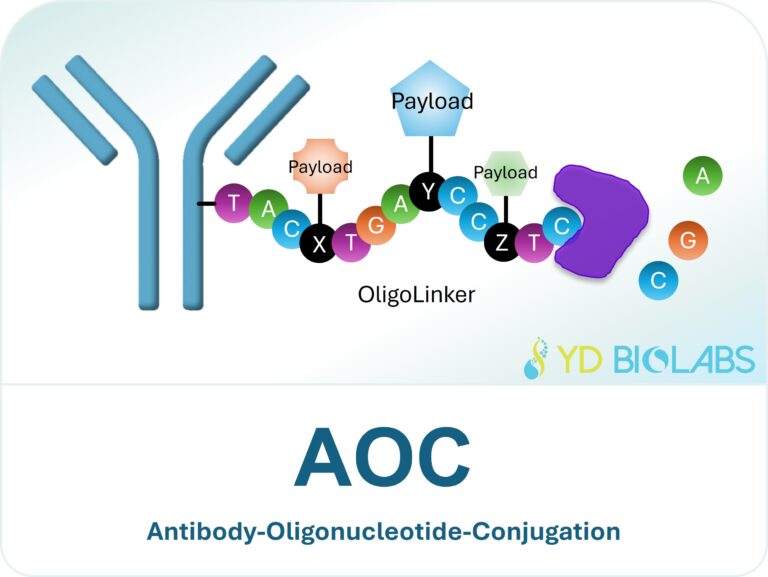 Payload

Payload

Payload

T A C X T G A Y C C Z T C

A

G

C

OligoLinker

YD BIOLABS

AOC

Antibody-Oligonucleotide-Conjugation